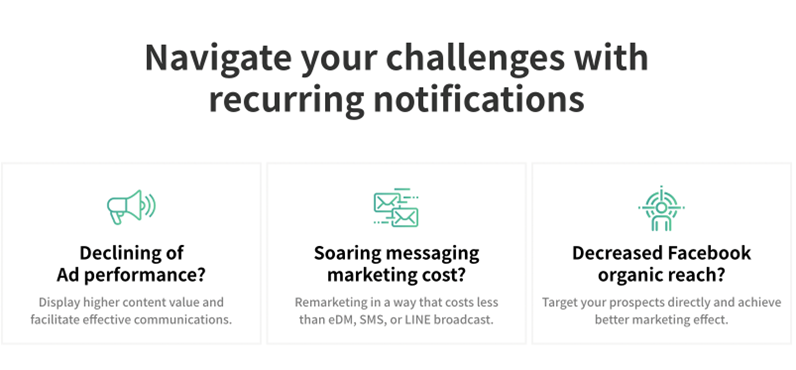 Navigate your challenges with recurring notifications

Declining of Ad performance?

Display higher content value and facilitate effective communications.

Soaring messaging marketing cost?

Remarketing in a way that costs less than eDM, SMS, or LINE broadcast.

Decreased Facebook organic reach?

Target your prospects directly and achieve better marketing effect.